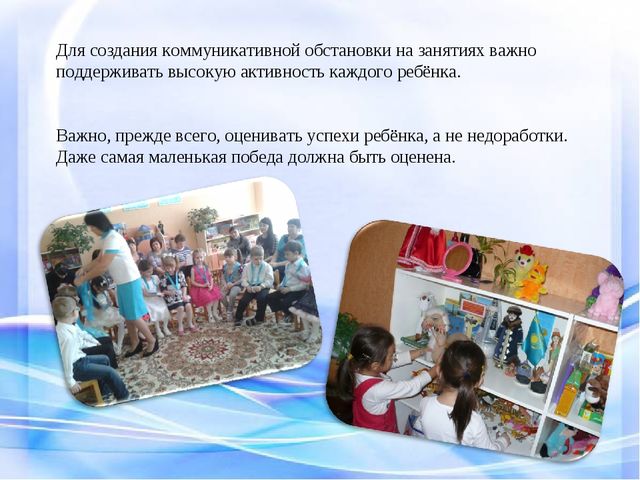 Для создания коммуникативной обстановки на занятиях важно поддерживать высокую активность каждого ребёнка.

Важно, прежде всего, оценивать успехи ребёнка, а не недоработки. Даже самая маленькая победа должна быть оценена.